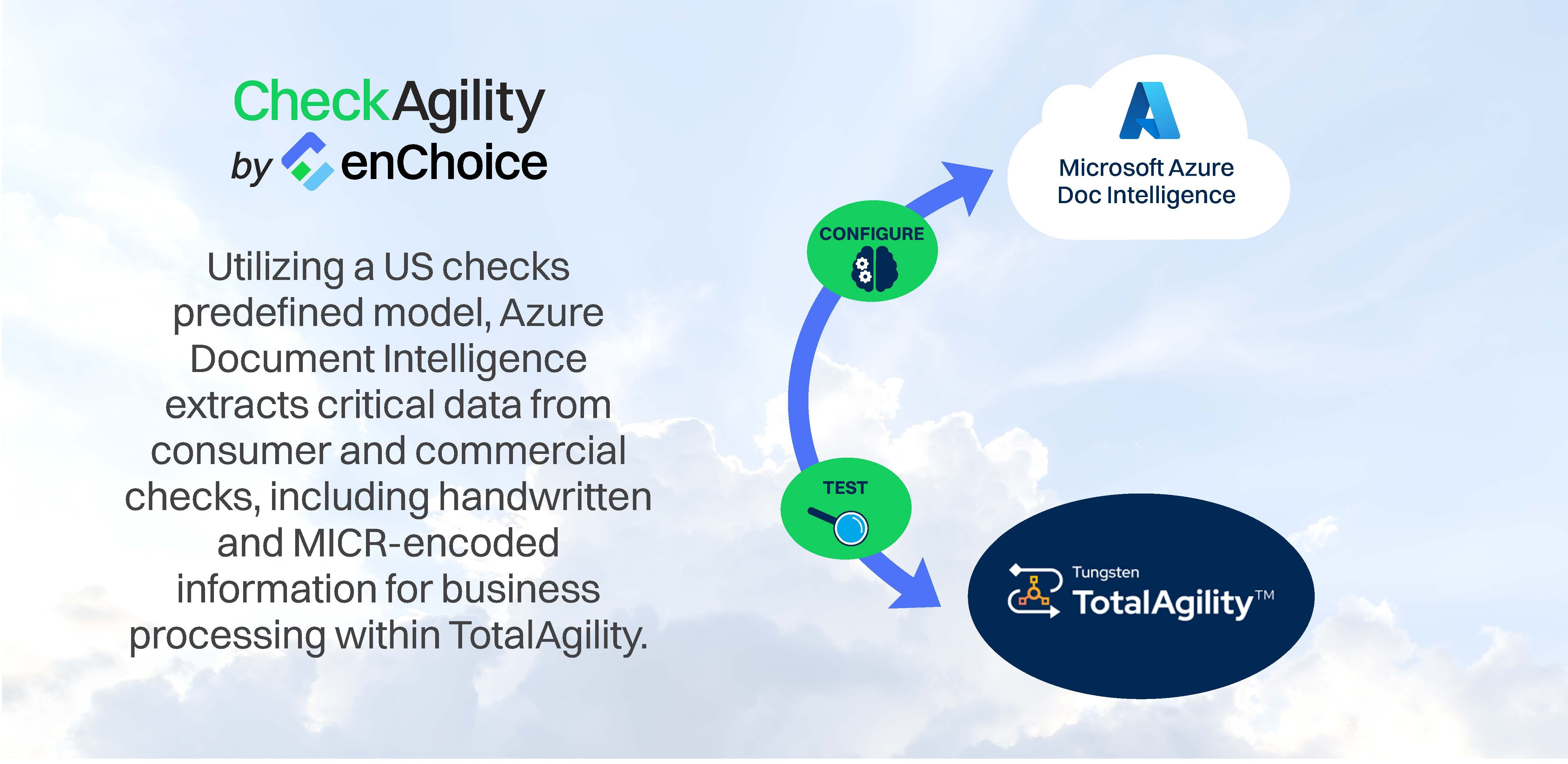 CheckAgility
by enChoice

Utilizing a US checks predefined model, Azure Document Intelligence extracts critical data from consumer and commercial checks, including handwritten and MICR-encoded information for business processing within TotalAgility.

Microsoft Azure
Doc Intelligence

CONFIGURE

TEST

Tungsten
TotalAgility™